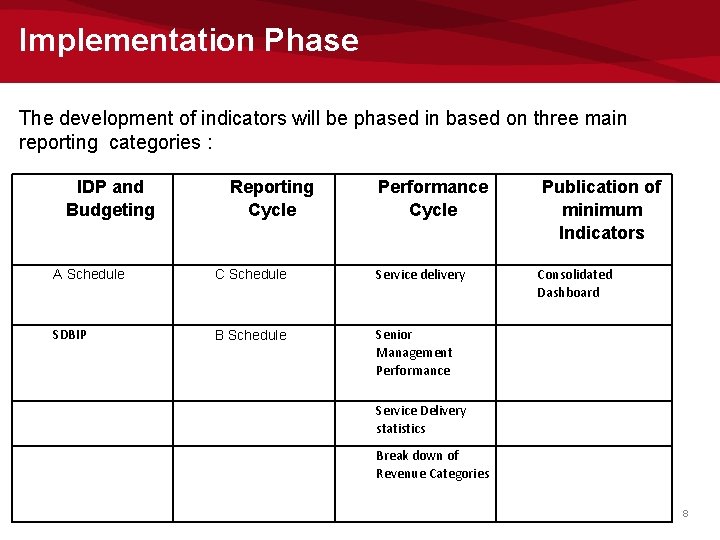 Implementation Phase

The development of indicators will be phased in based on three main reporting categories :

| IDP and Budgeting | Reporting Cycle | Performance Cycle | Publication of minimum Indicators |
|---|---|---|---|
| A Schedule | C Schedule | Service delivery | Consolidated Dashboard |
| SDBIP | B Schedule | Senior Management Performance | |
| | | Service Delivery statistics | |
| | | Break down of Revenue Categories | |

8